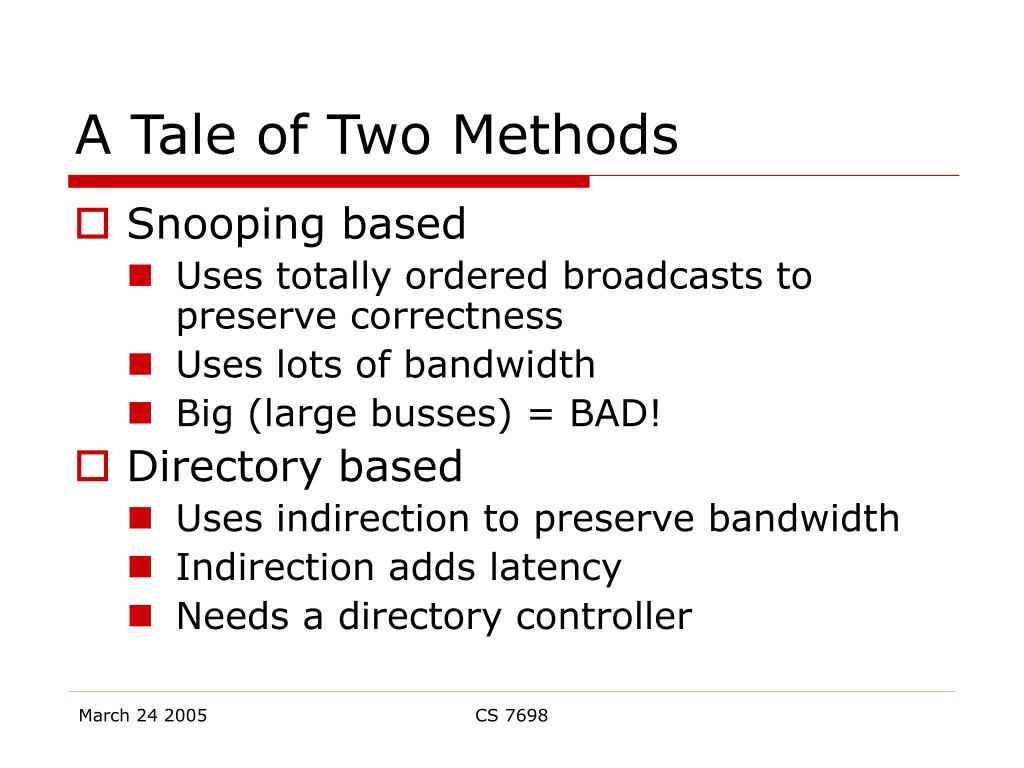 A Tale of Two Methods

Snooping based

Uses totally ordered broadcasts to preserve correctness

Uses lots of bandwidth

Big (large busses) = BAD!

Directory based

Uses indirection to preserve bandwidth

Indirection adds latency

Needs a directory controller

March 24 2005

CS 7698